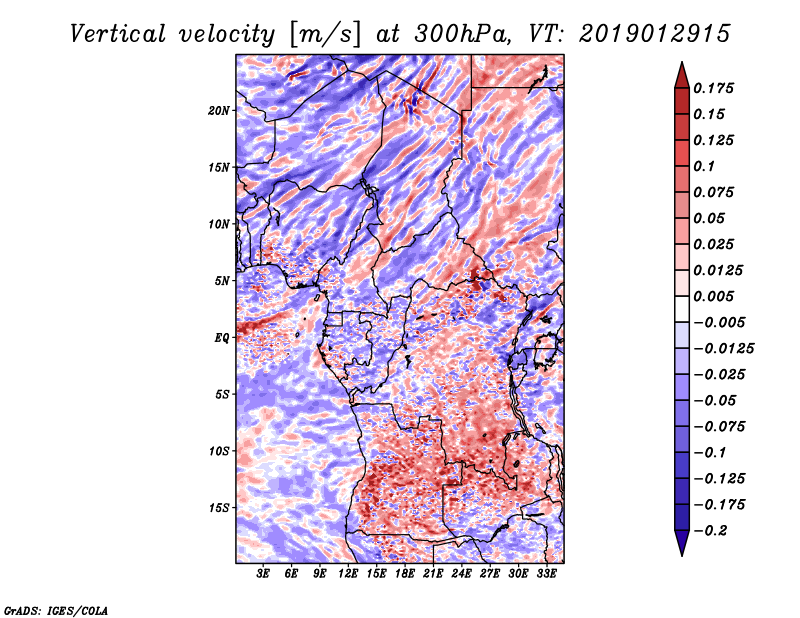 Vertical velocity [m/s] at 300hPa, VT: 2019012915

20N
15N
10N
5N
EQ
5S
10S
15S

3E 6E 9E 12E 15E 18E 21E 24E 27E 30E 33E

0.175
0.15
0.125
0.1
0.075
0.05
0.025
0.0125
0.005
−0.005
−0.0125
−0.025
−0.05
−0.075
−0.1
−0.125
−0.175
−0.2

GrADS: IGES/COLA